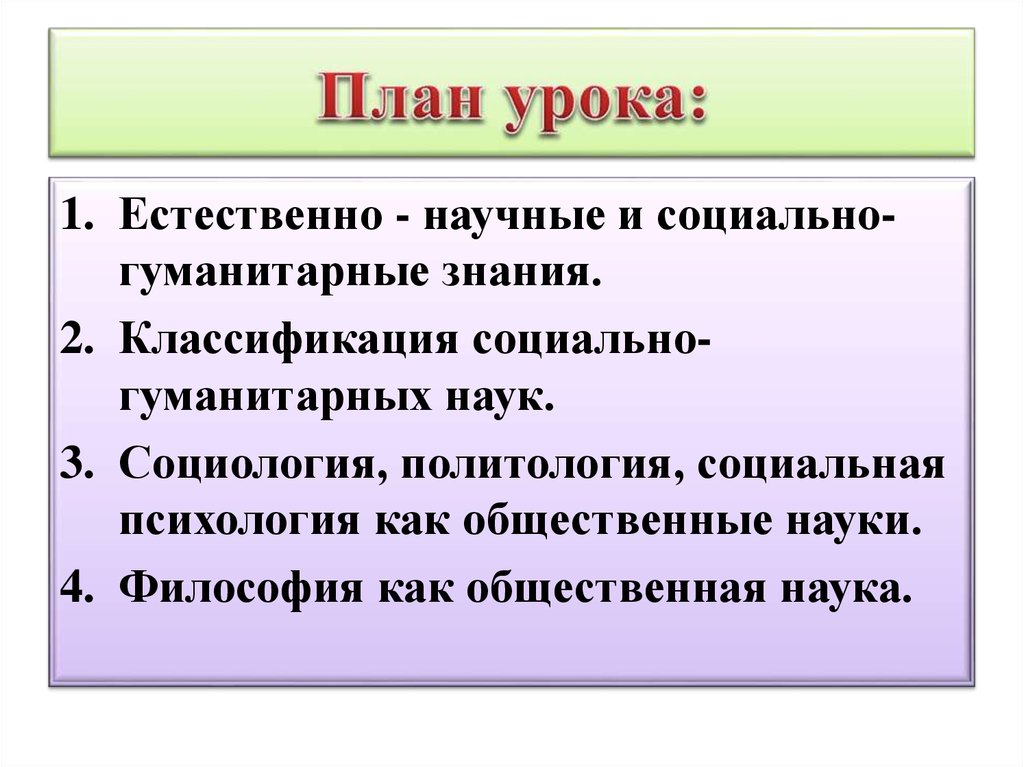 План урока:

1. Естественно - научные и социально-гуманитарные знания.
2. Классификация социально-гуманитарных наук.
3. Социология, политология, социальная психология как общественные науки.
4. Философия как общественная наука.